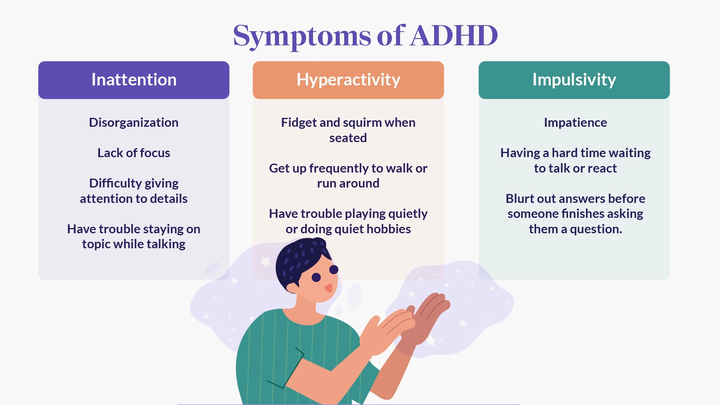 Symptoms of ADHD

Inattention

Disorganization

Lack of focus

Difficulty giving attention to details

Have trouble staying on topic while talking

Hyperactivity

Fidget and squirm when seated

Get up frequently to walk or run around

Have trouble playing quietly or doing quiet hobbies

Impulsivity

Impatience

Having a hard time waiting to talk or react

Blurt out answers before someone finishes asking them a question.